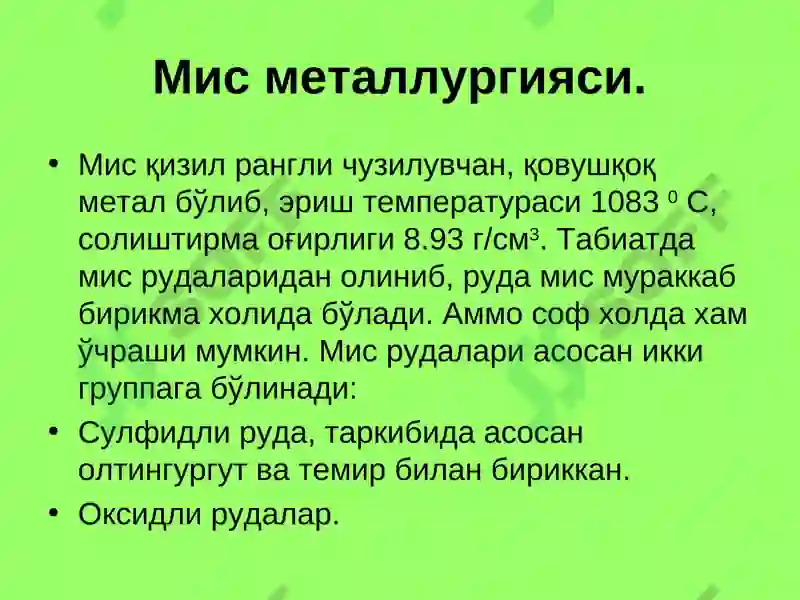 Мис металлургияси.

• Мис қизил рангли чузилувчан, қовушқоқ метал бўлиб, эриш температураси 1083 $^0$ С, солиштирма оғирлиги 8.93 г/см$^3$. Табиатда мис рудаларидан олиниб, руда мис мураккаб бирикма холида бўлади. Аммо соф холда хам ўчраши мумкин. Мис рудалари асосан икки группага бўлинади:

• Сулфидли руда, таркибида асосан олтингургут ва темир билан бириккан.

• Оксидли рудалар.